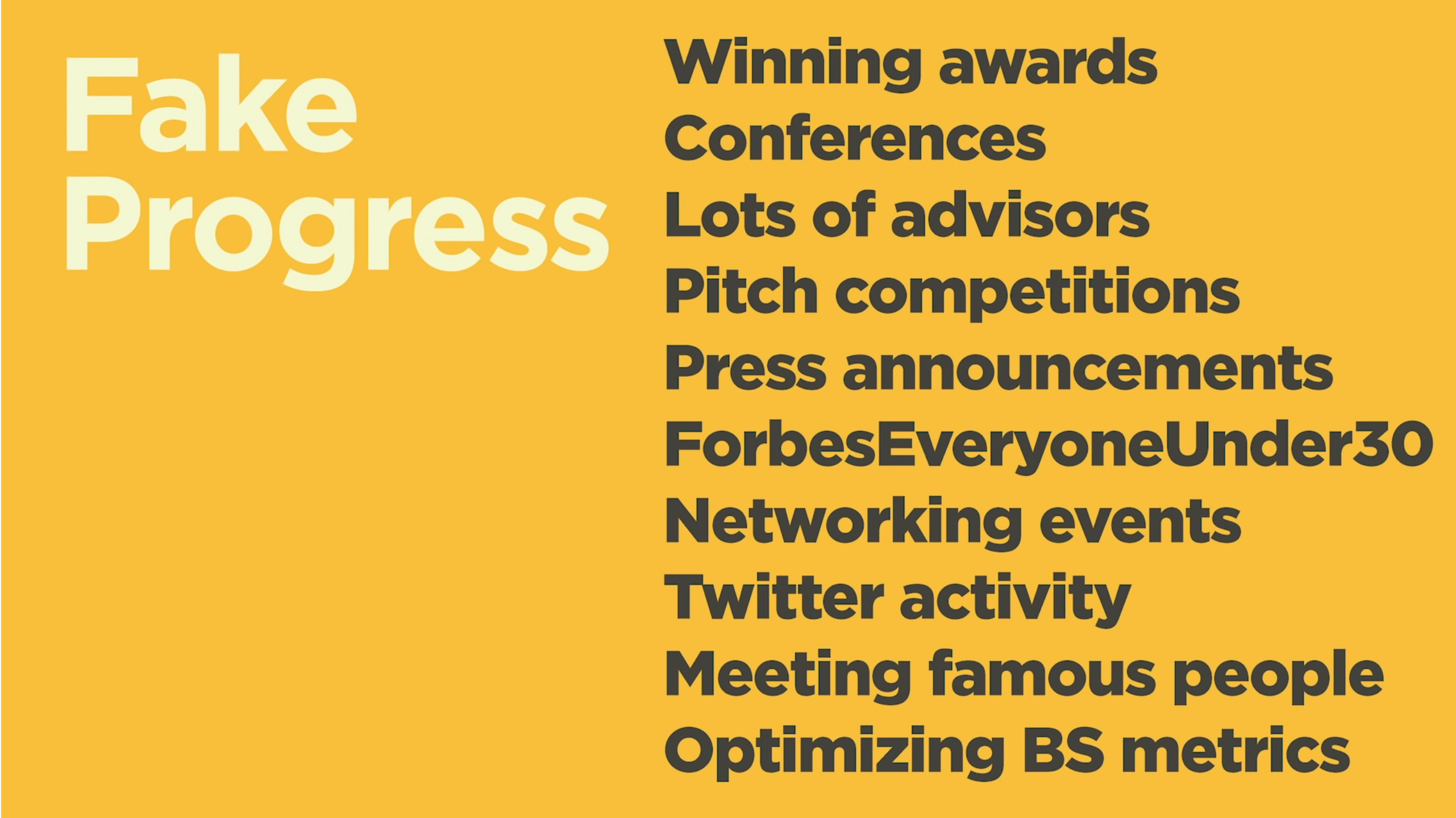 Fake Progress

Winning awards
Conferences
Lots of advisors
Pitch competitions
Press announcements
ForbesEveryoneUnder30
Networking events
Twitter activity
Meeting famous people
Optimizing BS metrics